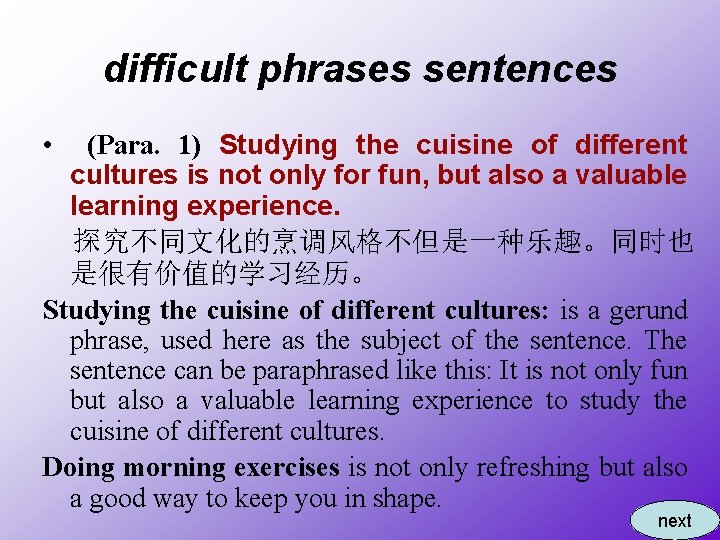 difficult phrases sentences

• (Para. 1) Studying the cuisine of different cultures is not only for fun, but also a valuable learning experience.

探究不同文化的烹调风格不但是一种乐趣。同时也是很有价值的学习经历。

Studying the cuisine of different cultures: is a gerund phrase, used here as the subject of the sentence. The sentence can be paraphrased like this: It is not only fun but also a valuable learning experience to study the cuisine of different cultures.

Doing morning exercises is not only refreshing but also a good way to keep you in shape.

next